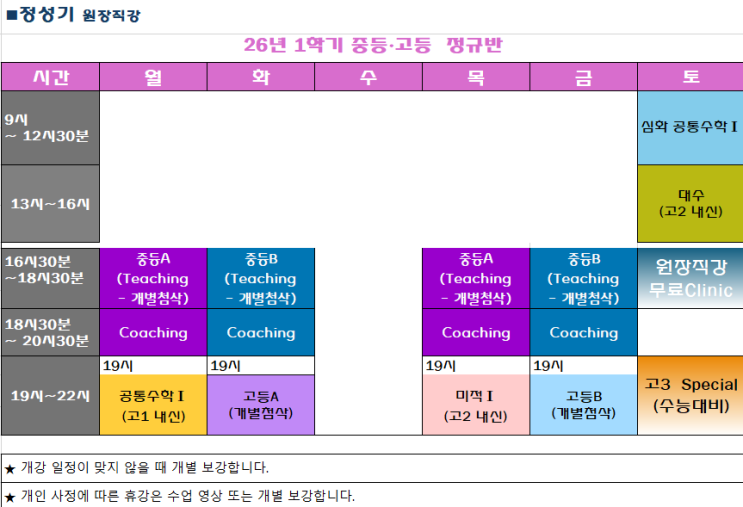 ■정성기 원장직강

26년 1학기 중등·고등 정규반

| 시간 | 월 | 화 | 수 | 목 | 금 | 토 |
|---|---|---|---|---|---|---|
| 9시 ~ 12시30분 | | | | | | 심화 공통수학 I |
| 13시~16시 | | | | | | 대수 (고2 내신) |
| 16시30분 ~18시30분 | 중등A (Teaching - 개별첨삭) | 중등B (Teaching - 개별첨삭) | | 중등A (Teaching - 개별첨삭) | 중등B (Teaching - 개별첨삭) | 원장직강 무료Clinic |
| 18시30분 ~ 20시30분 | Coaching | Coaching | | Coaching | Coaching | |
| 19시~22시 | 19시 공통수학 I (고1 내신) | 19시 고등A (개별첨삭) | | 19시 미적 I (고2 내신) | 19시 고등B (개별첨삭) | 고3 Special (수능대비) |

★ 개강 일정이 맞지 않을 때 개별 보강합니다.

★ 개인 사정에 따른 휴강은 수업 영상 또는 개별 보강합니다.